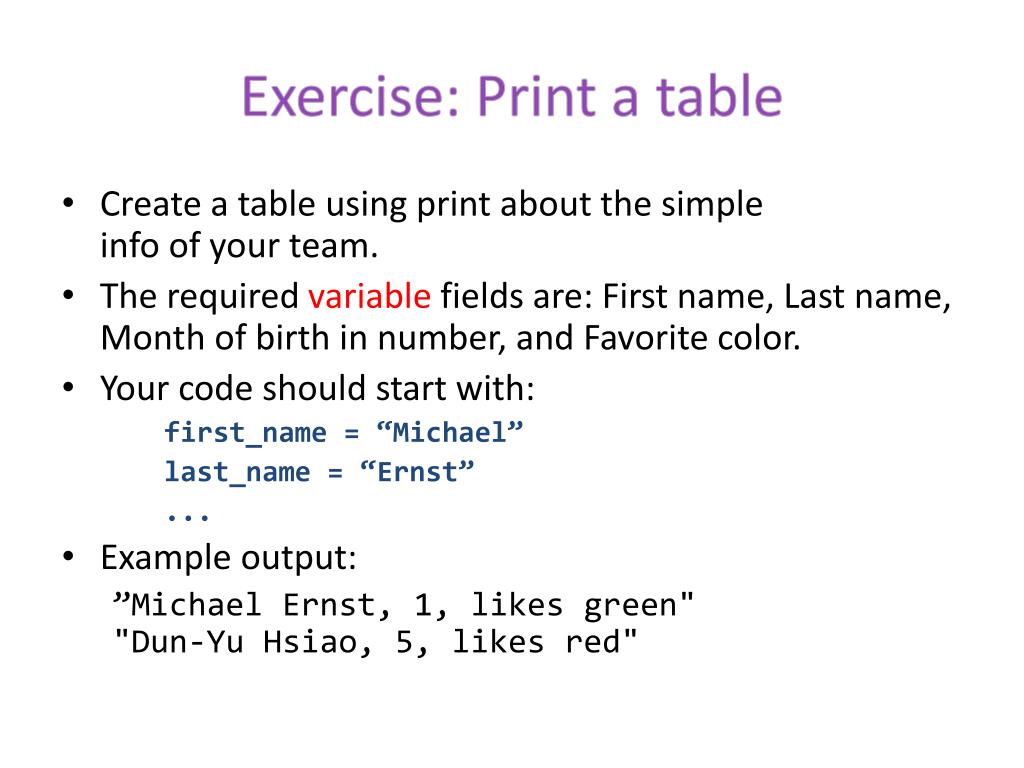 Exercise: Print a table

• Create a table using print about the simple info of your team.
• The required variable fields are: First name, Last name, Month of birth in number, and Favorite color.
• Your code should start with:
first_name = “Michael”
last_name = “Ernst”
...
• Example output:
”Michael Ernst, 1, likes green"
"Dun-Yu Hsiao, 5, likes red"